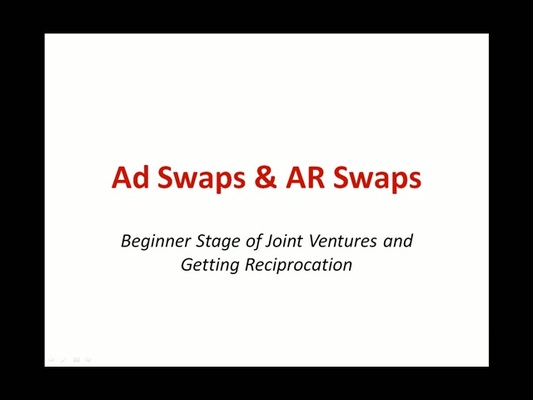 Ad Swaps & AR Swaps

Beginner Stage of Joint Ventures and Getting Reciprocation